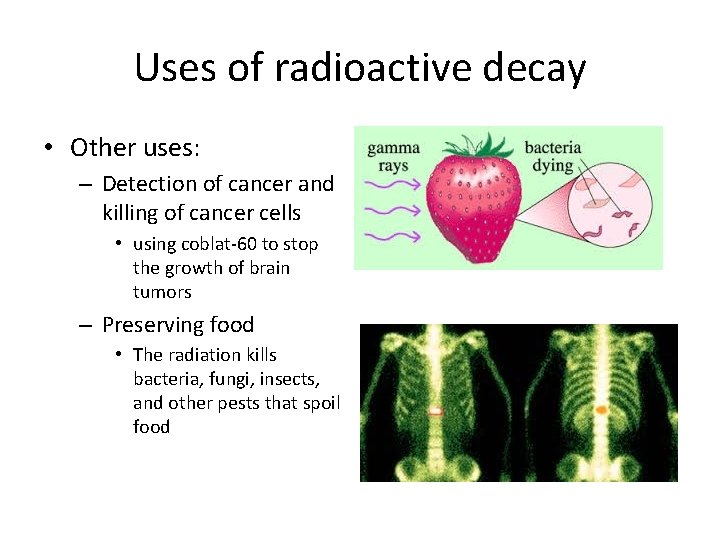 Uses of radioactive decay

• Other uses:
– Detection of cancer and killing of cancer cells
• using coblat-60 to stop the growth of brain tumors
– Preserving food
• The radiation kills bacteria, fungi, insects, and other pests that spoil food

gamma rays

bacteria dying